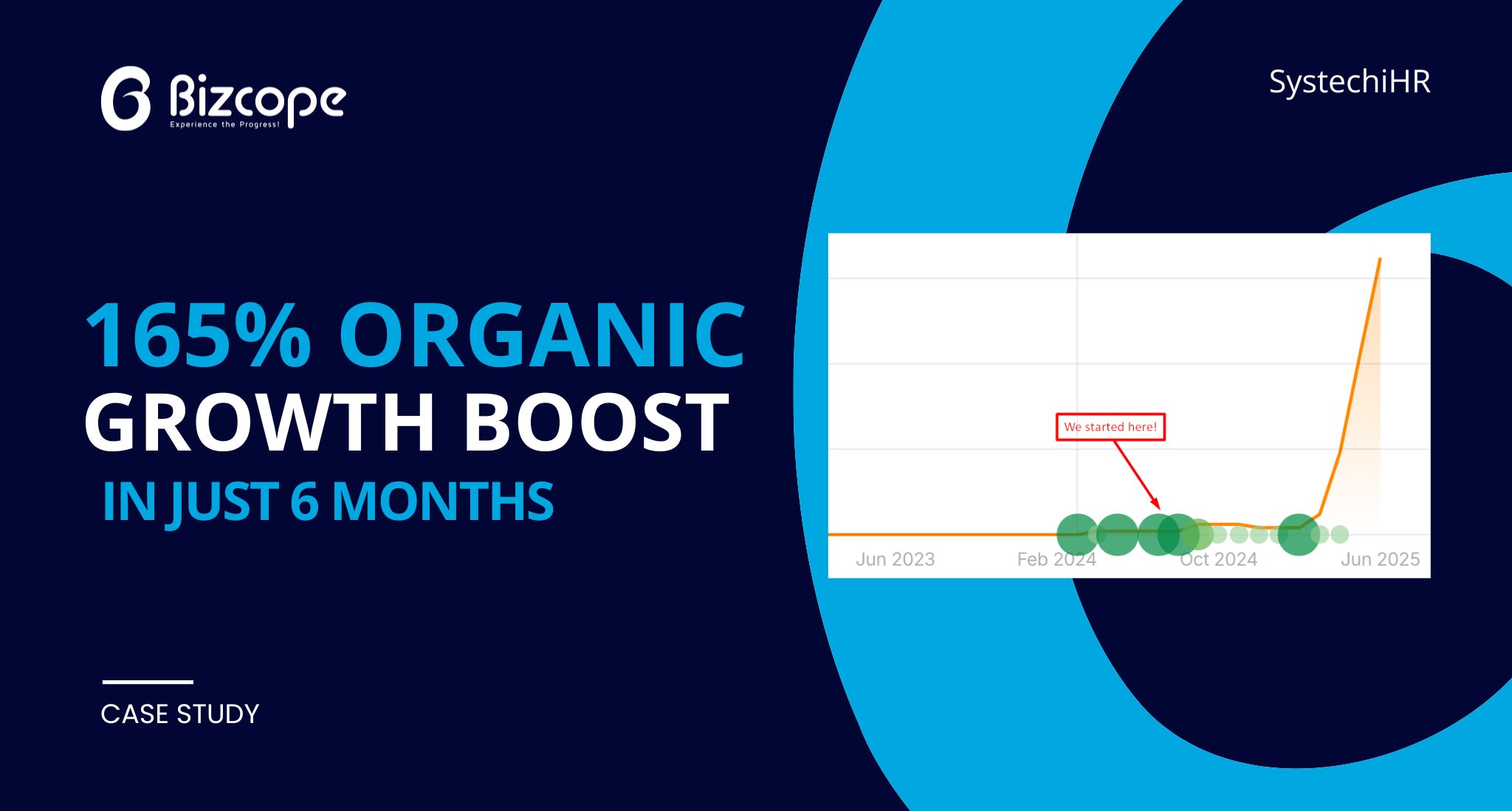 Bizcope
Experience the Progress!

SystechiHR

165% ORGANIC
GROWTH BOOST
IN JUST 6 MONTHS

We started here!

Jun 2023
Feb 2024
Oct 2024
Jun 2025

CASE STUDY